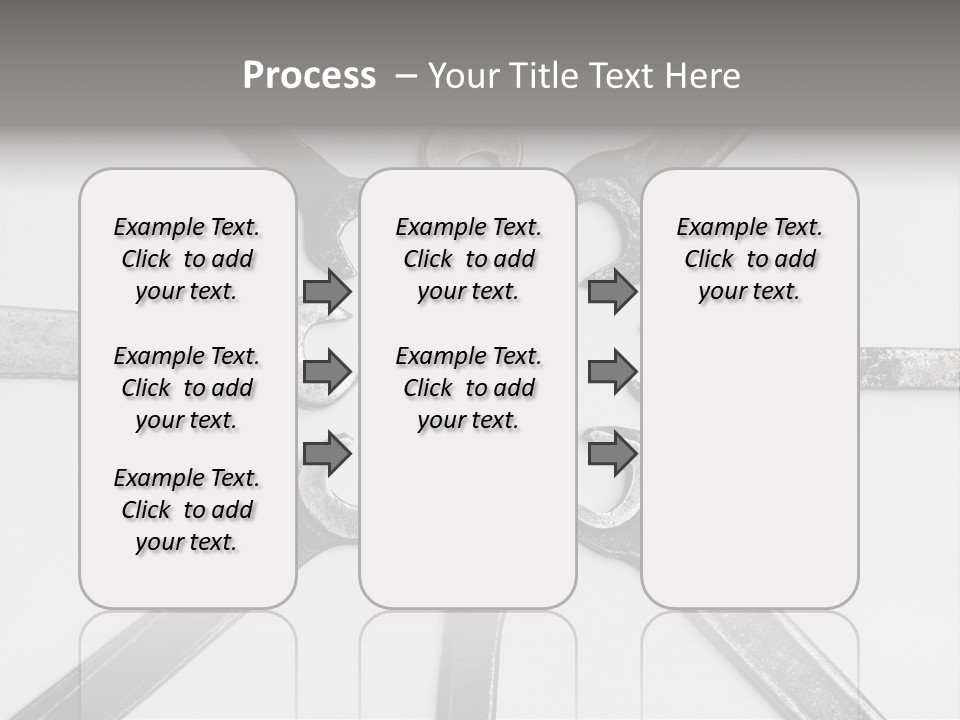 Process – Your Title Text Here

Example Text. Click to add your text.

Example Text. Click to add your text.

Example Text. Click to add your text.

Example Text. Click to add your text.

Example Text. Click to add your text.

Example Text. Click to add your text.